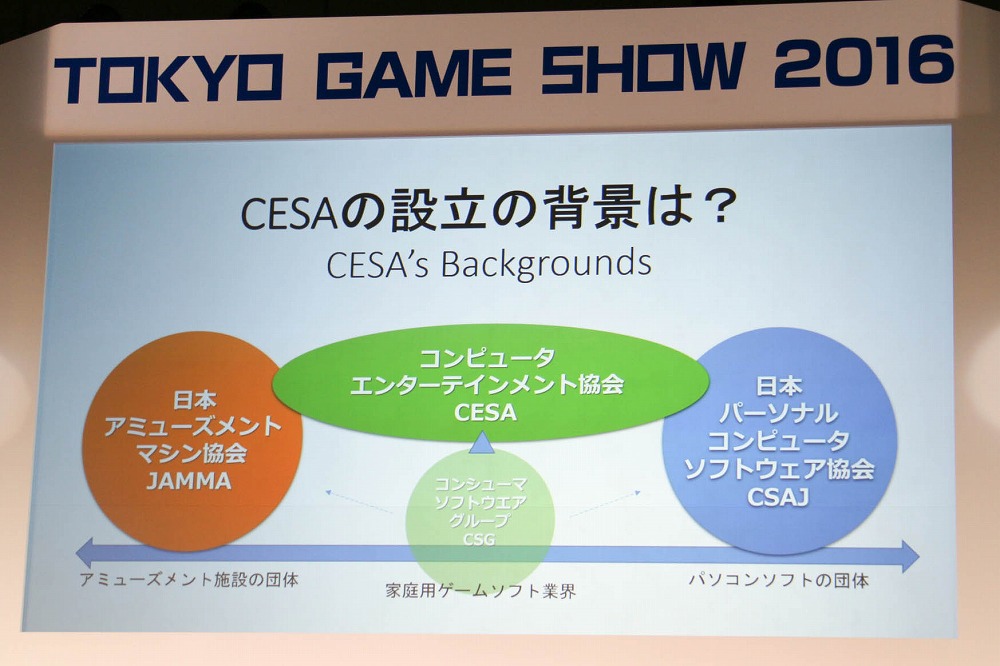 TOKYO GAME SHOW 2016

CESAの設立の背景は？
CESA's Backgrounds

日本
アミューズメント
マシン協会
JAMMA

コンピュータ
エンターテインメント協会
CESA

日本
パーソナル
コンピュータ
ソフトウェア協会
CSAJ

コンシューマ
ソフトウエア
グループ
CSG

アミューズメント施設の団体

家庭用ゲームソフト業界

パソコンソフトの団体